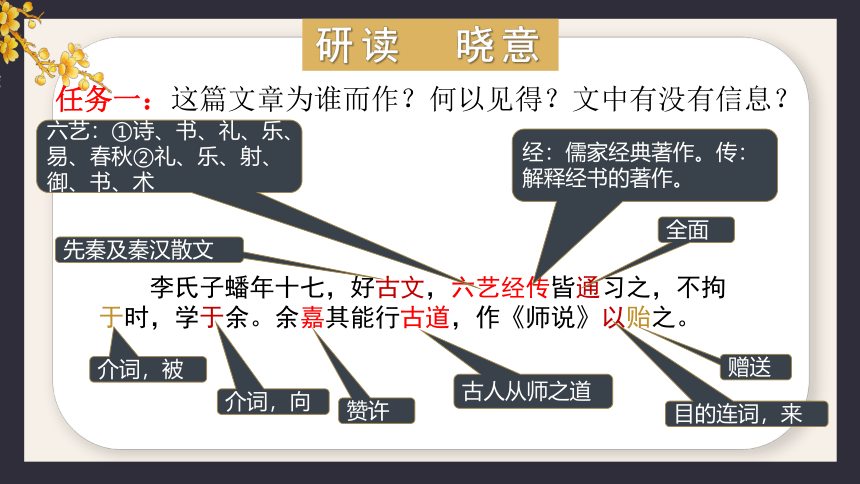 研读　晓意

任务一：这篇文章为谁而作？何以见得？文中有没有信息？

六艺：①诗、书、礼、乐、易、春秋②礼、乐、射、御、书、术

经：儒家经典著作。传：解释经书的著作。

全面

先秦及秦汉散文

李氏子蟠年十七，好古文，六艺经传皆通习之，不拘于时，学于余。余嘉其能行古道，作《师说》以贻之。

介词，被

介词，向

赞许

古人从师之道

赠送

目的连词，来